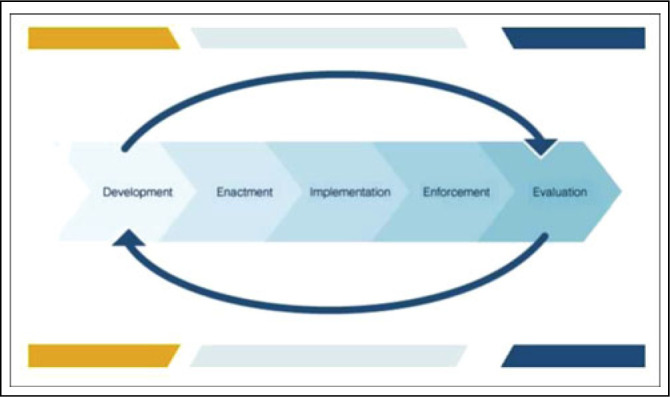 Development
Enactment
Implementation
Enforcement
Evaluation